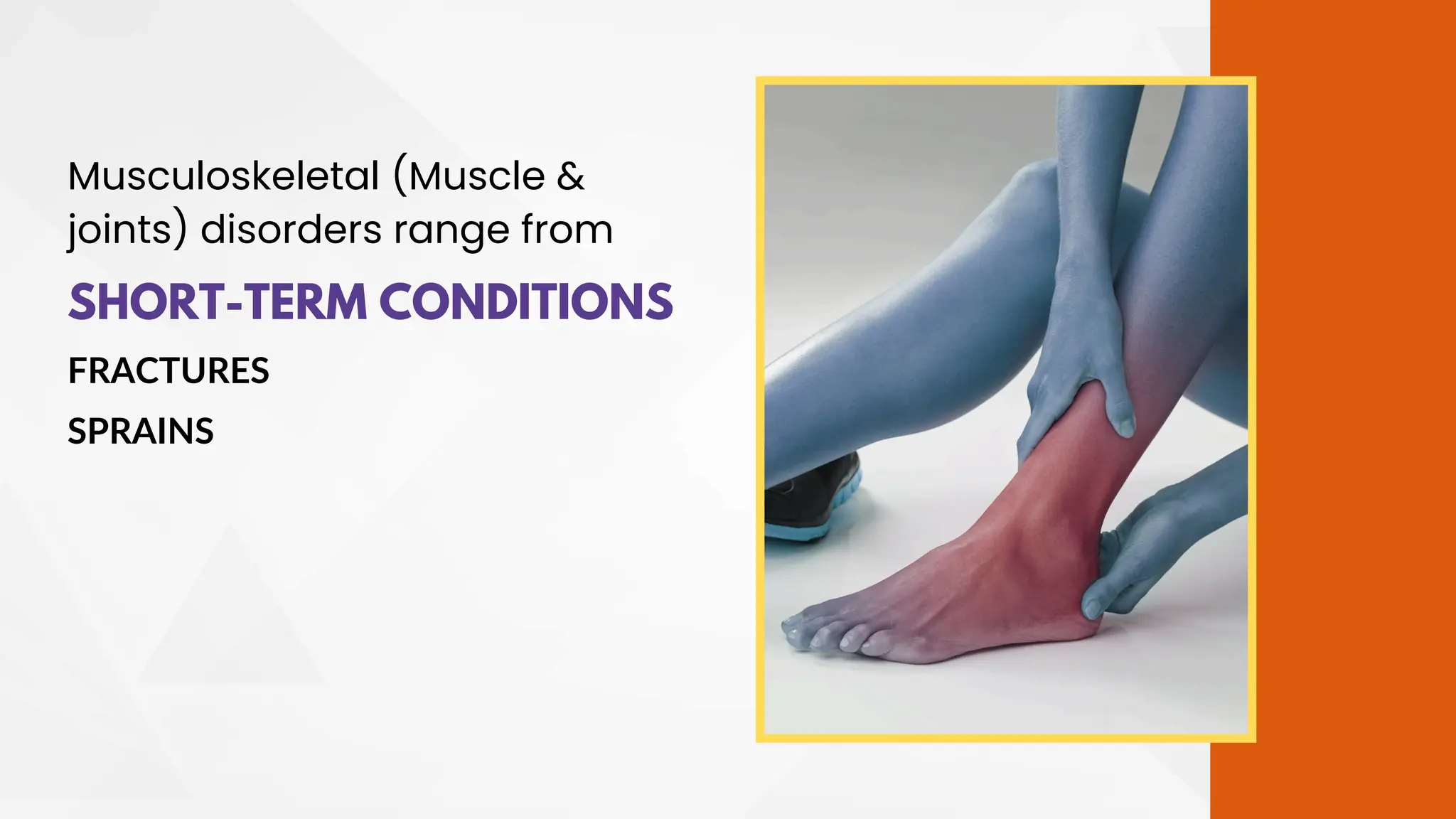 Musculoskeletal (Muscle & joints) disorders range from

SHORT-TERM CONDITIONS

FRACTURES

SPRAINS